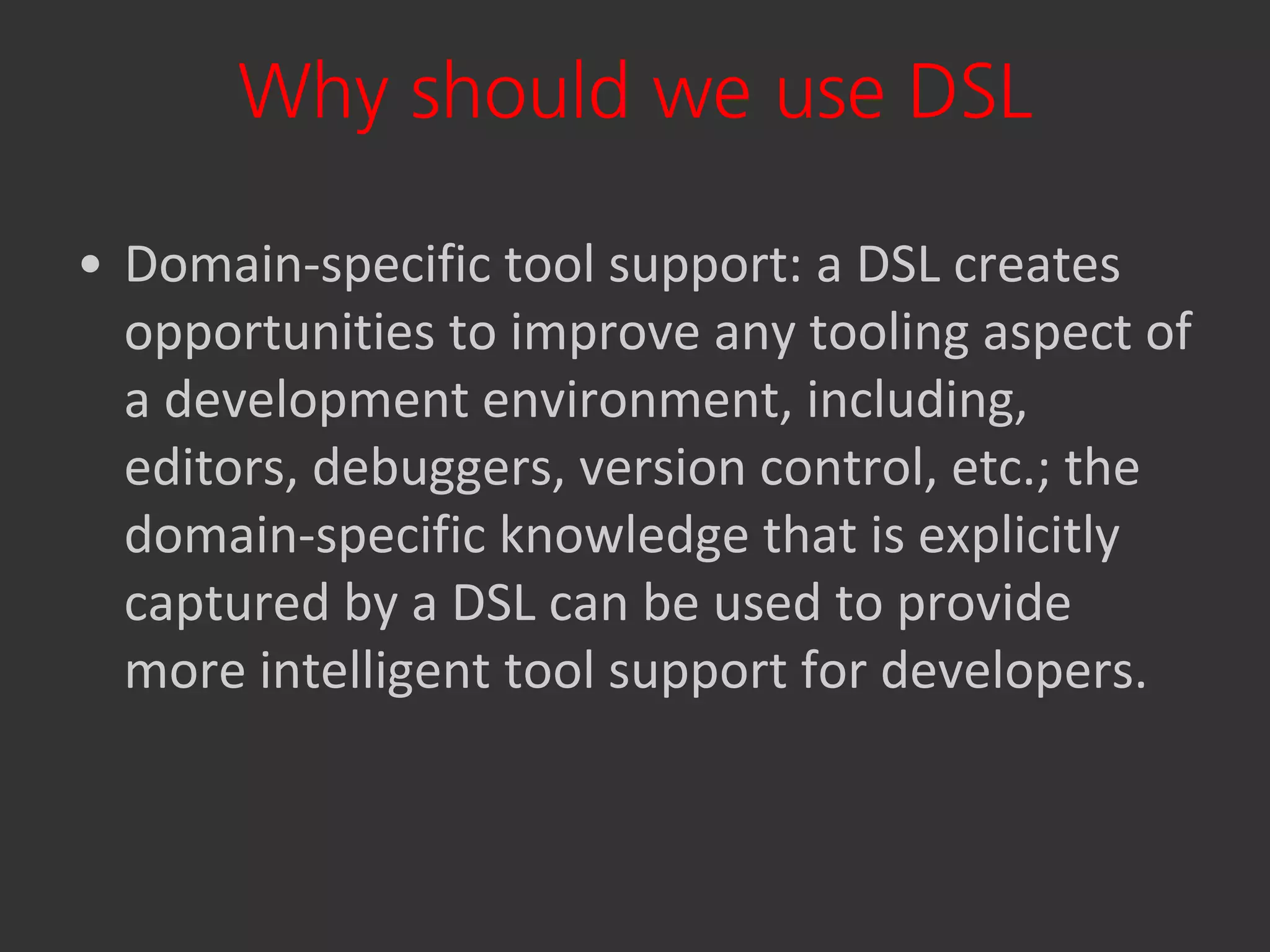 Why should we use DSL

• Domain-specific tool support: a DSL creates opportunities to improve any tooling aspect of a development environment, including, editors, debuggers, version control, etc.; the domain-specific knowledge that is explicitly captured by a DSL can be used to provide more intelligent tool support for developers.